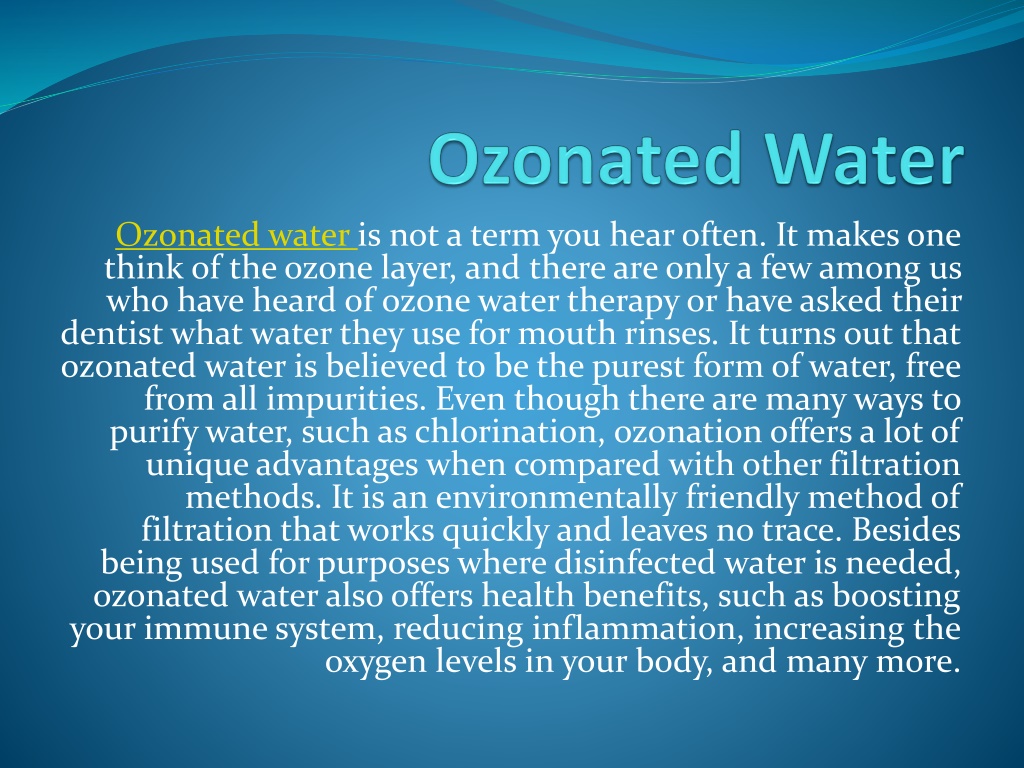 Ozonated Water

Ozonated water is not a term you hear often. It makes one think of the ozone layer, and there are only a few among us who have heard of ozone water therapy or have asked their dentist what water they use for mouth rinses. It turns out that ozonated water is believed to be the purest form of water, free from all impurities. Even though there are many ways to purify water, such as chlorination, ozonation offers a lot of unique advantages when compared with other filtration methods. It is an environmentally friendly method of filtration that works quickly and leaves no trace. Besides being used for purposes where disinfected water is needed, ozonated water also offers health benefits, such as boosting your immune system, reducing inflammation, increasing the oxygen levels in your body, and many more.